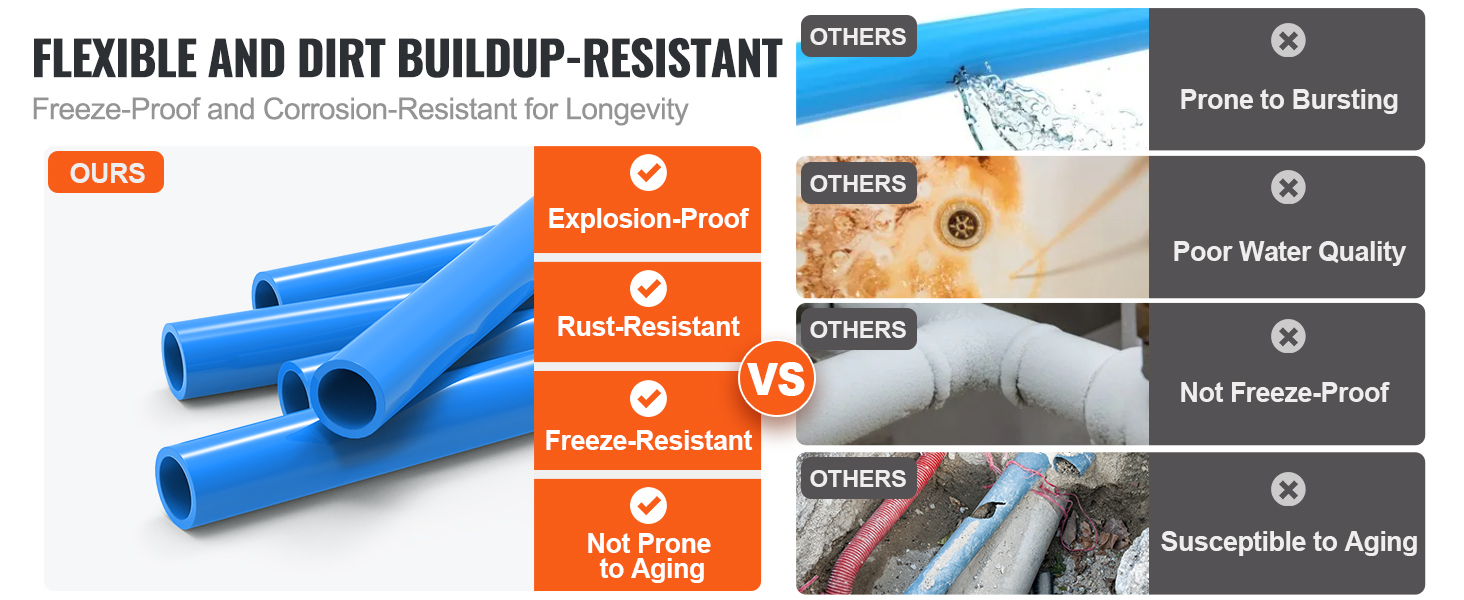 FLEXIBLE AND DIRT BUILDUP-RESISTANT

Freeze-Proof and Corrosion-Resistant for Longevity

OURS

Explosion-Proof

Rust-Resistant

Freeze-Resistant

Not Prone to Aging

VS

OTHERS

Prone to Bursting

OTHERS

Poor Water Quality

OTHERS

Not Freeze-Proof

OTHERS

Susceptible to Aging